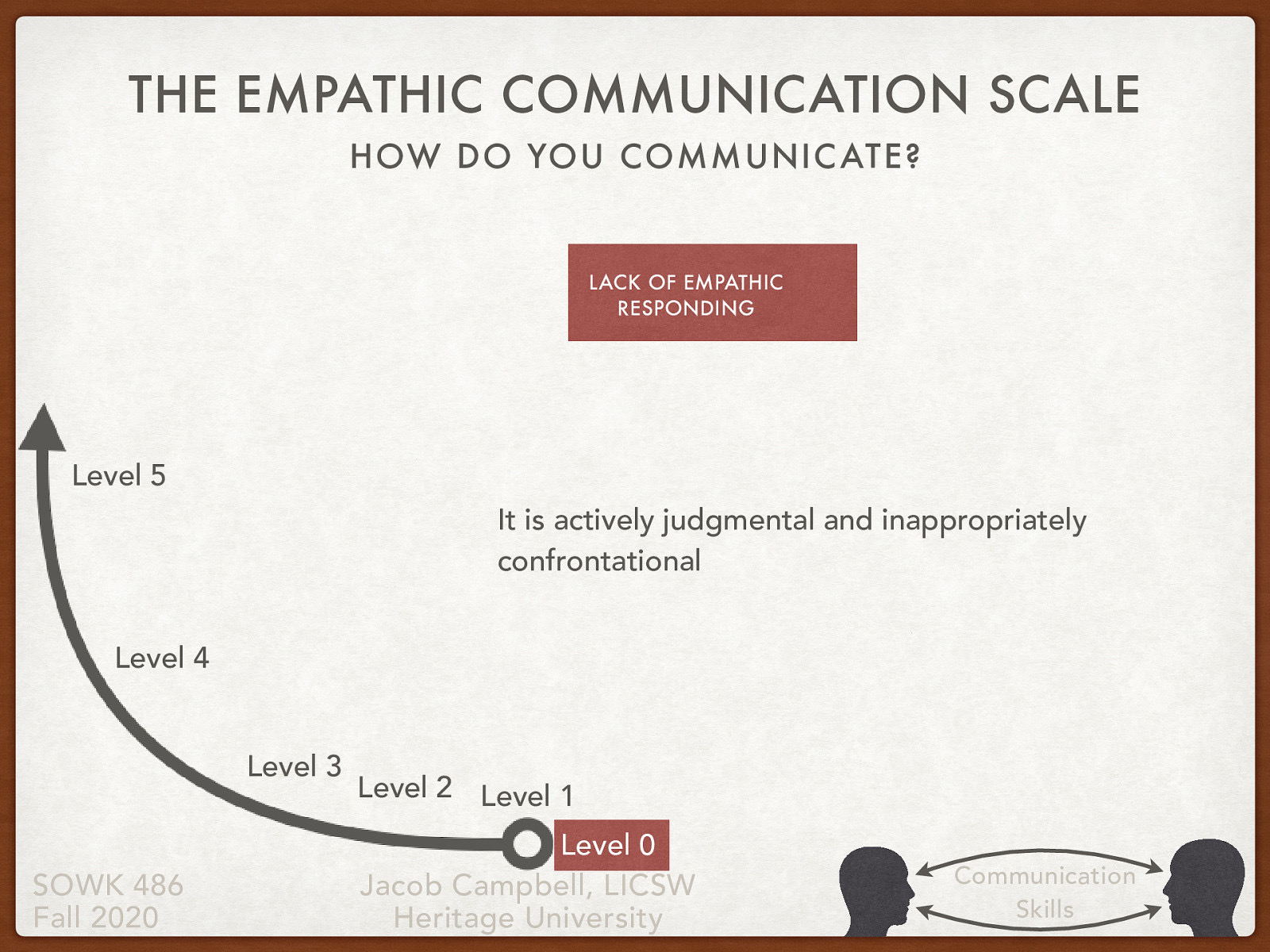 THE EMPATHIC COMMUNICATION SCALE

HOW DO YOU COMMUNICATE?

LACK OF EMPATHIC RESPONDING

Level 5

It is actively judgmental and inappropriately confrontational

Level 4

Level 3

Level 2

Level 1

Level 0

SOWK 486
Fall 2020

Jacob Campbell, LICSW
Heritage University

Communication
Skills